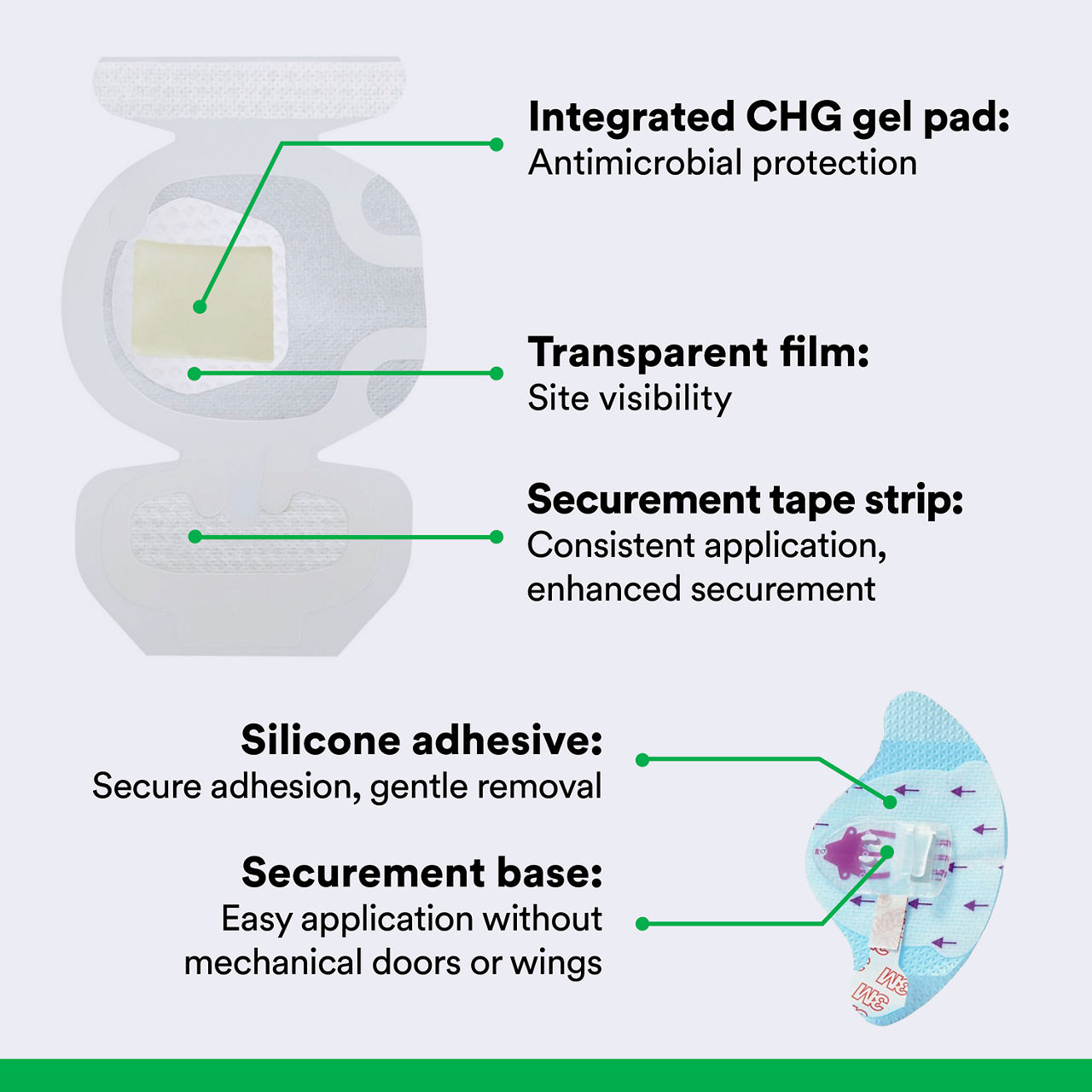 Integrated CHG gel pad:
Antimicrobial protection

Transparent film:
Site visibility

Securement tape strip:
Consistent application, enhanced securement

Silicone adhesive:
Secure adhesion, gentle removal

Securement base:
Easy application without mechanical doors or wings

3M
3M